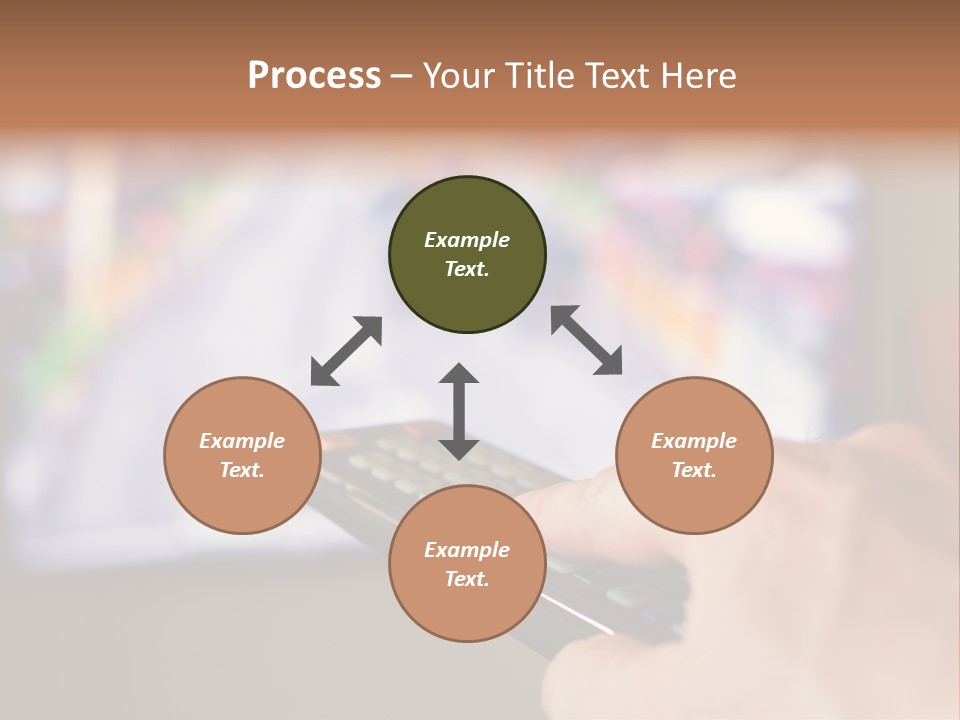 Process – Your Title Text Here

Example Text.

Example Text.

Example Text.

Example Text.